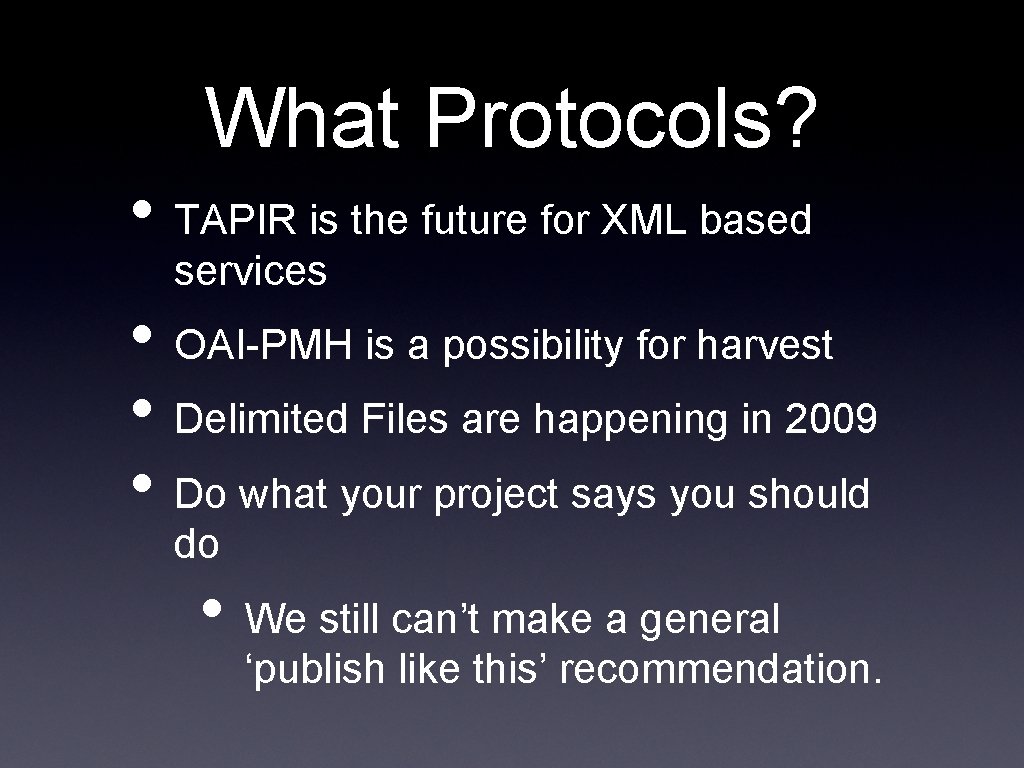 What Protocols?

• TAPIR is the future for XML based services

• OAI-PMH is a possibility for harvest

• Delimited Files are happening in 2009

• Do what your project says you should do

• We still can’t make a general ‘publish like this’ recommendation.